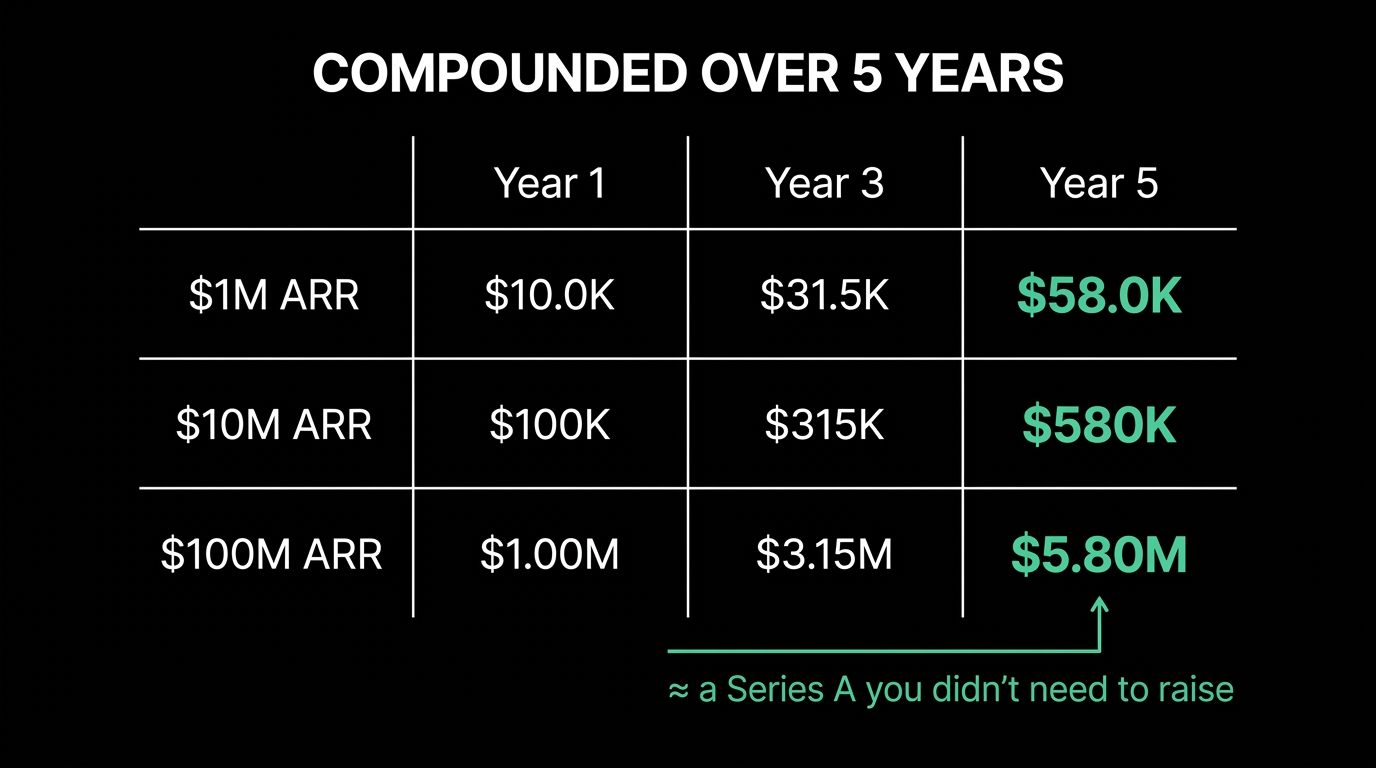 COMPOUNDED OVER 5 YEARS

|  | Year 1 | Year 3 | Year 5 |
|---|---|---|---|
| $1M ARR | $10.0K | $31.5K | $58.0K |
| $10M ARR | $100K | $315K | $580K |
| $100M ARR | $1.00M | $3.15M | $5.80M |

≈ a Series A you didn't need to raise